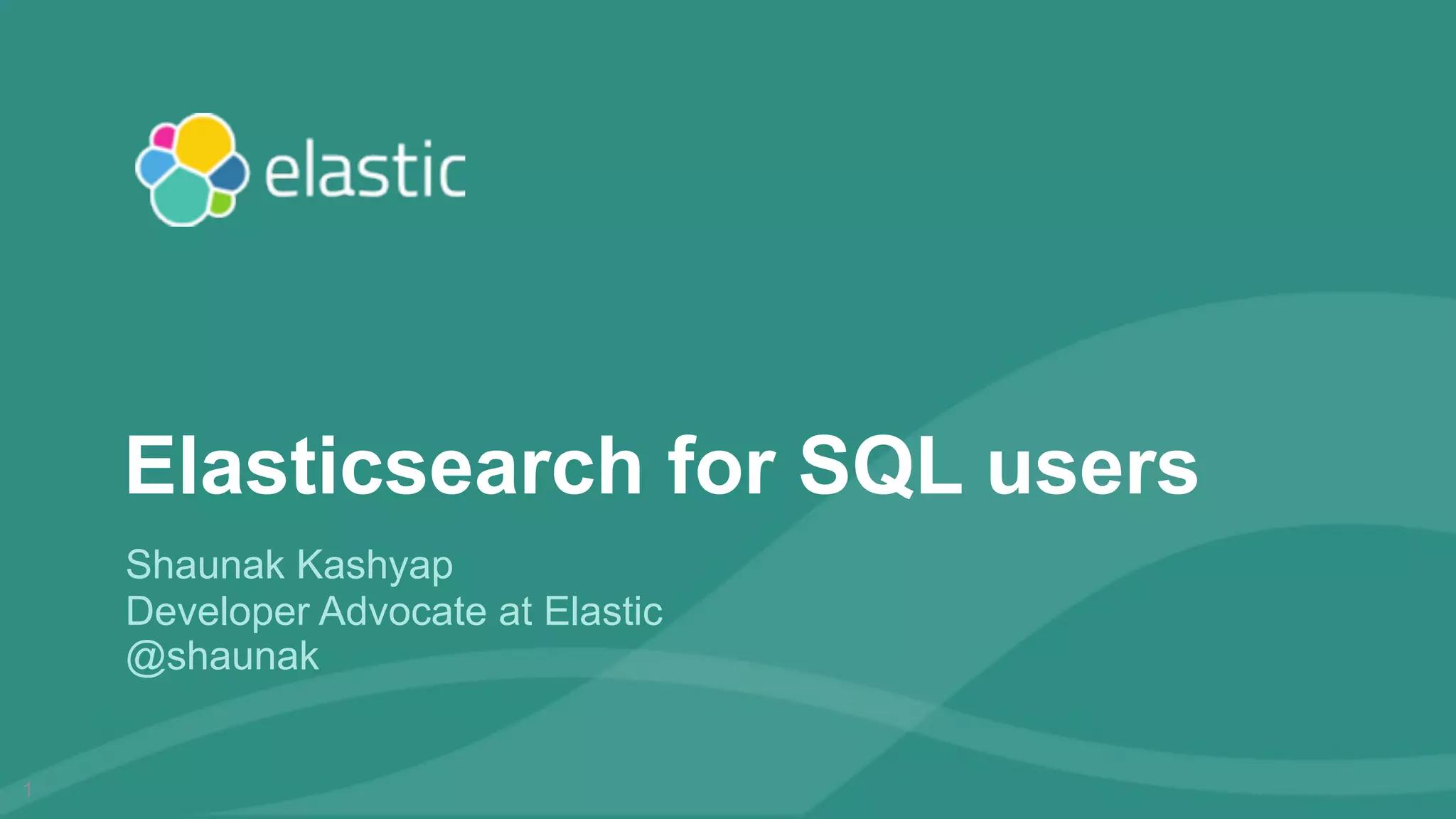 elastic

Elasticsearch for SQL users

Shaunak Kashyap
Developer Advocate at Elastic
@shaunak

1